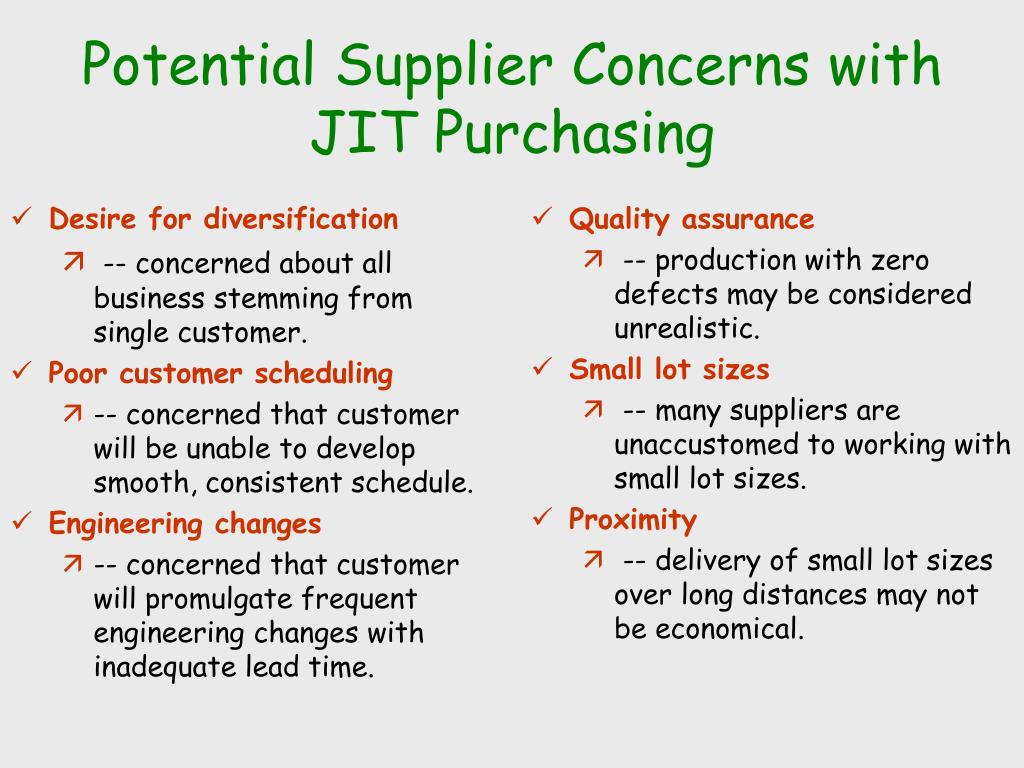 Potential Supplier Concerns with JIT Purchasing

✓ Desire for diversification
↗ -- concerned about all business stemming from single customer.
✓ Poor customer scheduling
↗ -- concerned that customer will be unable to develop smooth, consistent schedule.
✓ Engineering changes
↗ -- concerned that customer will promulgate frequent engineering changes with inadequate lead time.

✓ Quality assurance
↗ -- production with zero defects may be considered unrealistic.
✓ Small lot sizes
↗ -- many suppliers are unaccustomed to working with small lot sizes.
✓ Proximity
↗ -- delivery of small lot sizes over long distances may not be economical.